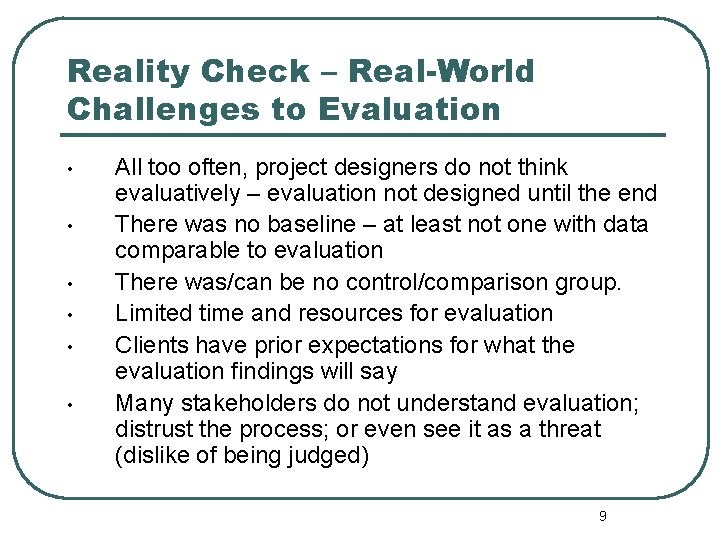 Reality Check – Real-World Challenges to Evaluation

• All too often, project designers do not think evaluatively – evaluation not designed until the end
• There was no baseline – at least not one with data comparable to evaluation
• There was/can be no control/comparison group.
• Limited time and resources for evaluation
• Clients have prior expectations for what the evaluation findings will say
• Many stakeholders do not understand evaluation; distrust the process; or even see it as a threat (dislike of being judged)

9